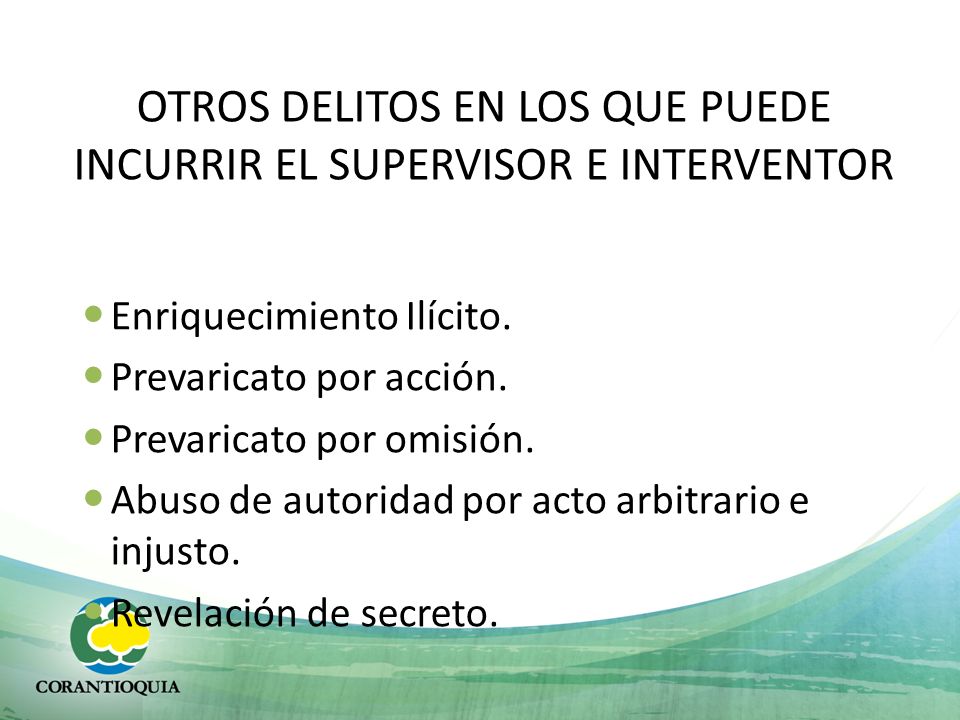 OTROS DELITOS EN LOS QUE PUEDE INCURRIR EL SUPERVISOR E INTERVENTOR

- Enriquecimiento Ilícito.
- Prevaricato por acción.
- Prevaricato por omisión.
- Abuso de autoridad por acto arbitrario e injusto.
- Revelación de secreto.

CORANTIOQUIA